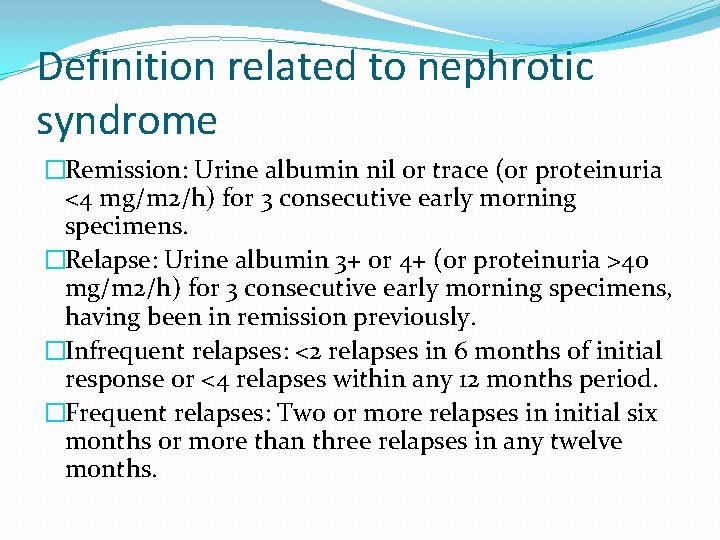 Definition related to nephrotic syndrome

□Remission: Urine albumin nil or trace (or proteinuria <4 mg/m2/h) for 3 consecutive early morning specimens.

□Relapse: Urine albumin 3+ or 4+ (or proteinuria >40 mg/m2/h) for 3 consecutive early morning specimens, having been in remission previously.

□Infrequent relapses: <2 relapses in 6 months of initial response or <4 relapses within any 12 months period.

□Frequent relapses: Two or more relapses in initial six months or more than three relapses in any twelve months.